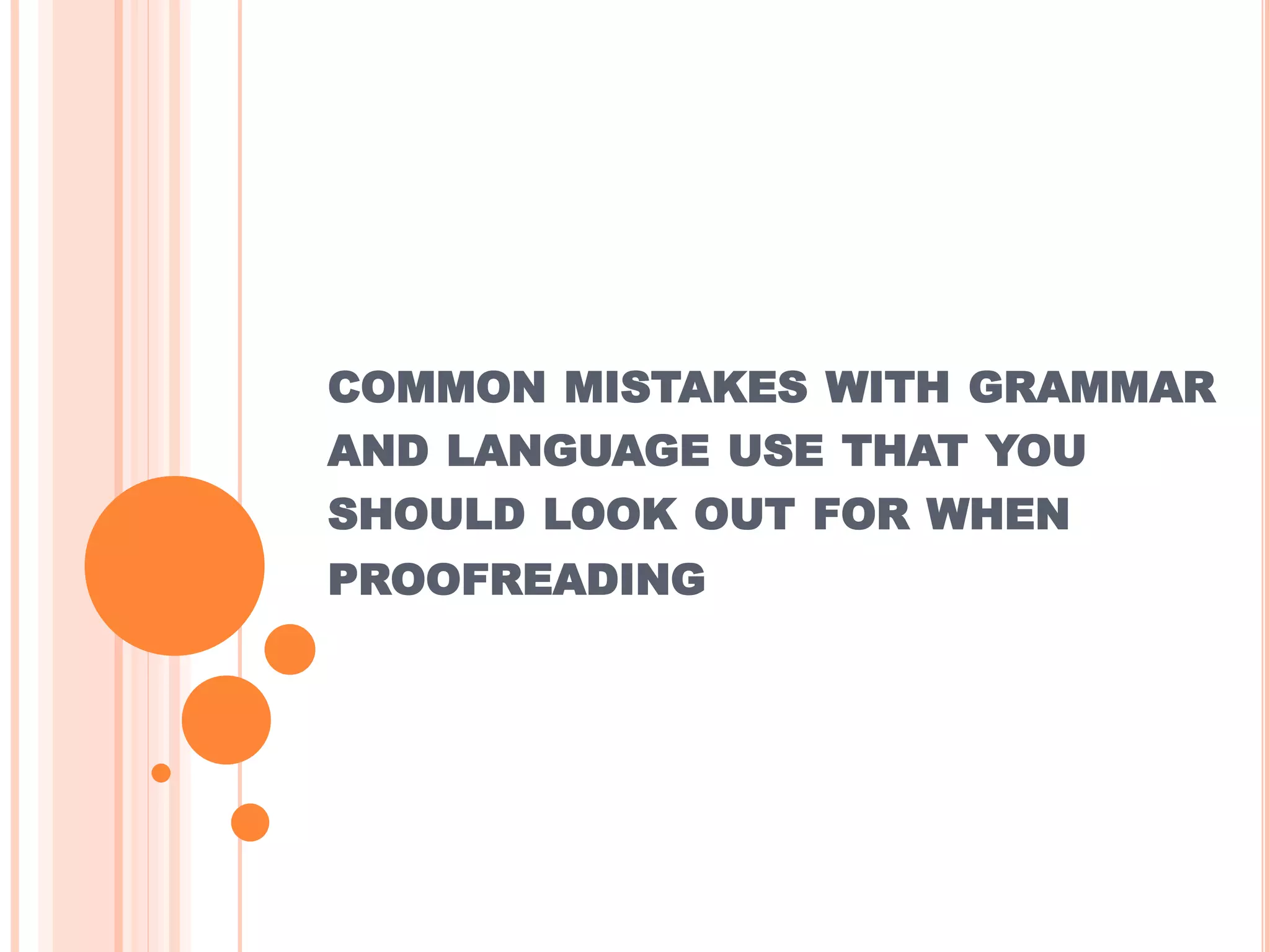 COMMON MISTAKES WITH GRAMMAR AND LANGUAGE USE THAT YOU SHOULD LOOK OUT FOR WHEN PROOFREADING